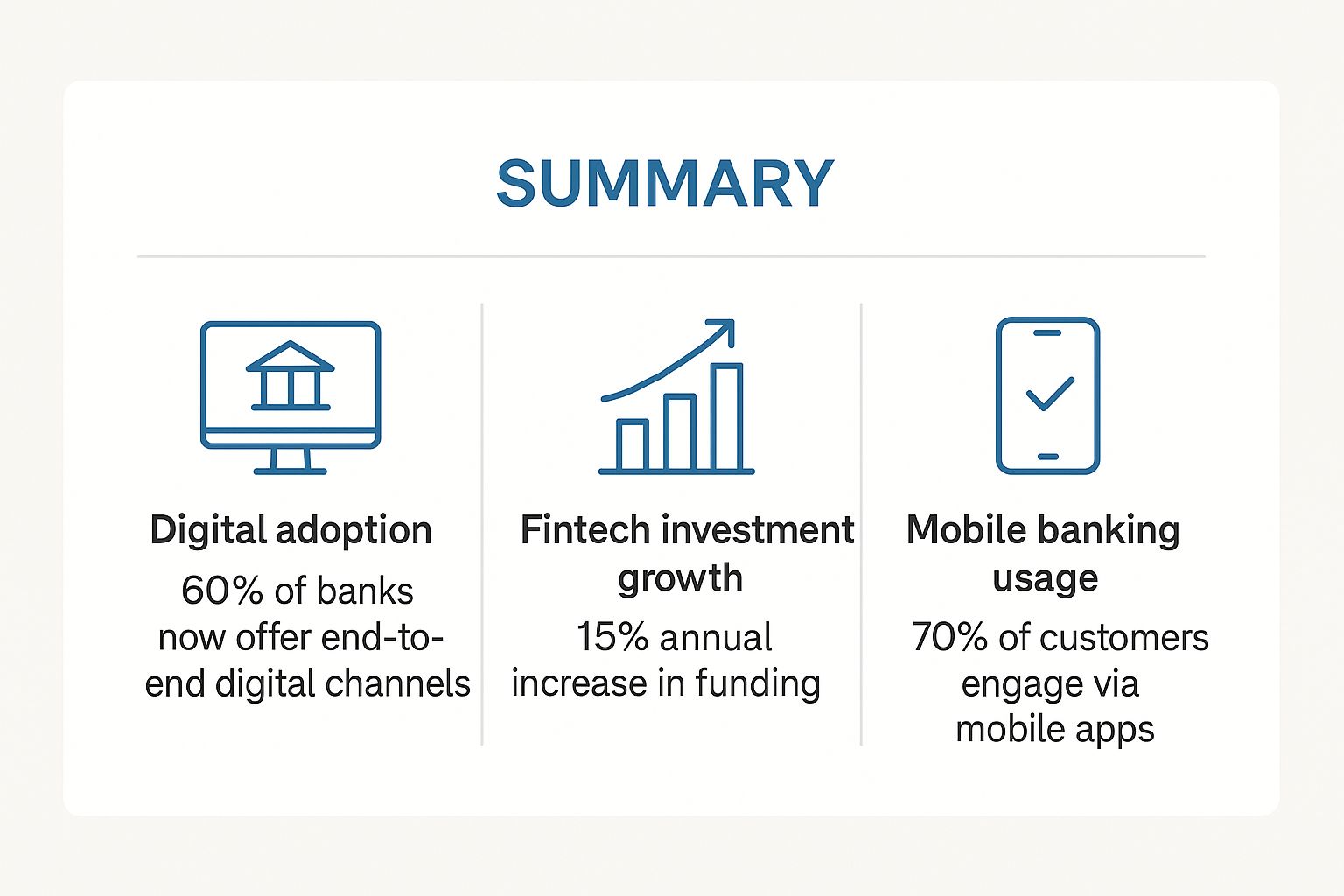 SUMMARY

Digital adoption
60% of banks now offer end-to-end digital channels

Fintech investment growth
15% annual increase in funding

Mobile banking usage
70% of customers engage via mobile apps